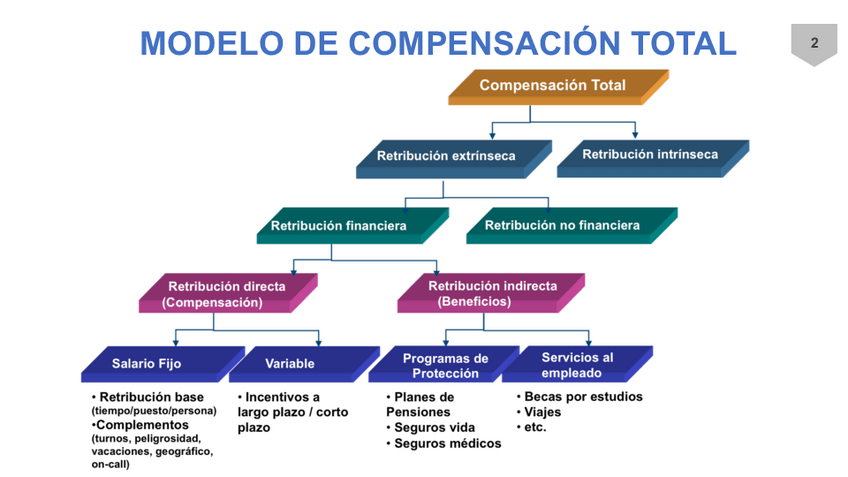 MODELO DE COMPENSACIÓN TOTAL

2

Compensación Total

Retribución extrínseca

Retribución intrínseca

Retribución financiera

Retribución no financiera

Retribución directa (Compensación)

Retribución indirecta (Beneficios)

Salario Fijo

Variable

Programas de Protección

Servicios al empleado

• Retribución base (tiempo/puesto/persona)
•Complementos (turnos, peligrosidad, vacaciones, geográfico, on-call)

• Incentivos a largo plazo / corto plazo

• Planes de Pensiones
• Seguros vida
• Seguros médicos

• Becas por estudios
• Viajes
• etc.